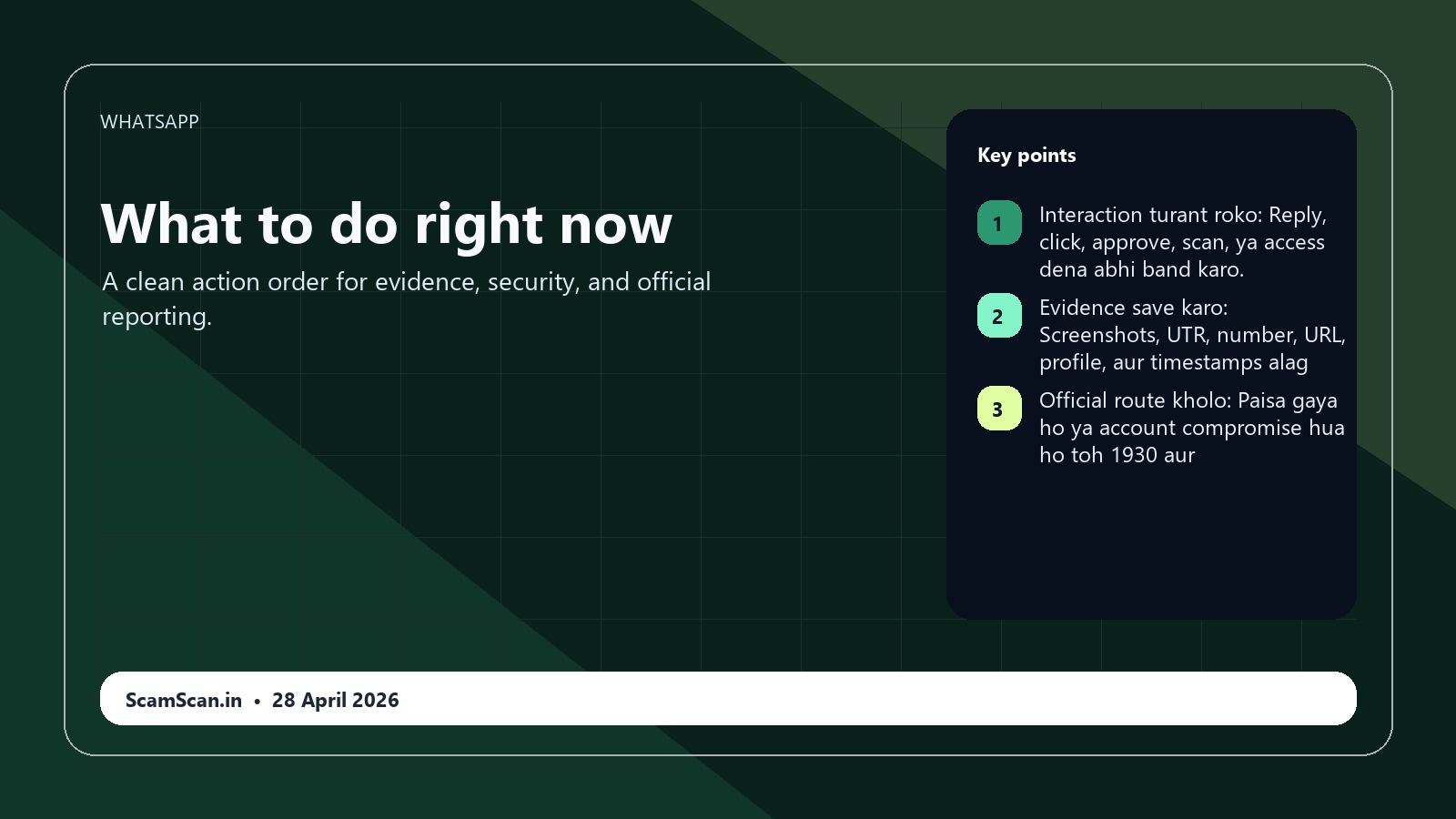 WHATSAPP

What to do right now

A clean action order for evidence, security, and official reporting.

Key points

1 Interaction turant roko: Reply, click, approve, scan, ya access dena abhi band karo.

2 Evidence save karo: Screenshots, UTR, number, URL, profile, aur timestamps alag

3 Official route kholo: Paisa gaya ho ya account compromise hua ho toh 1930 aur

ScamScan.in • 28 April 2026